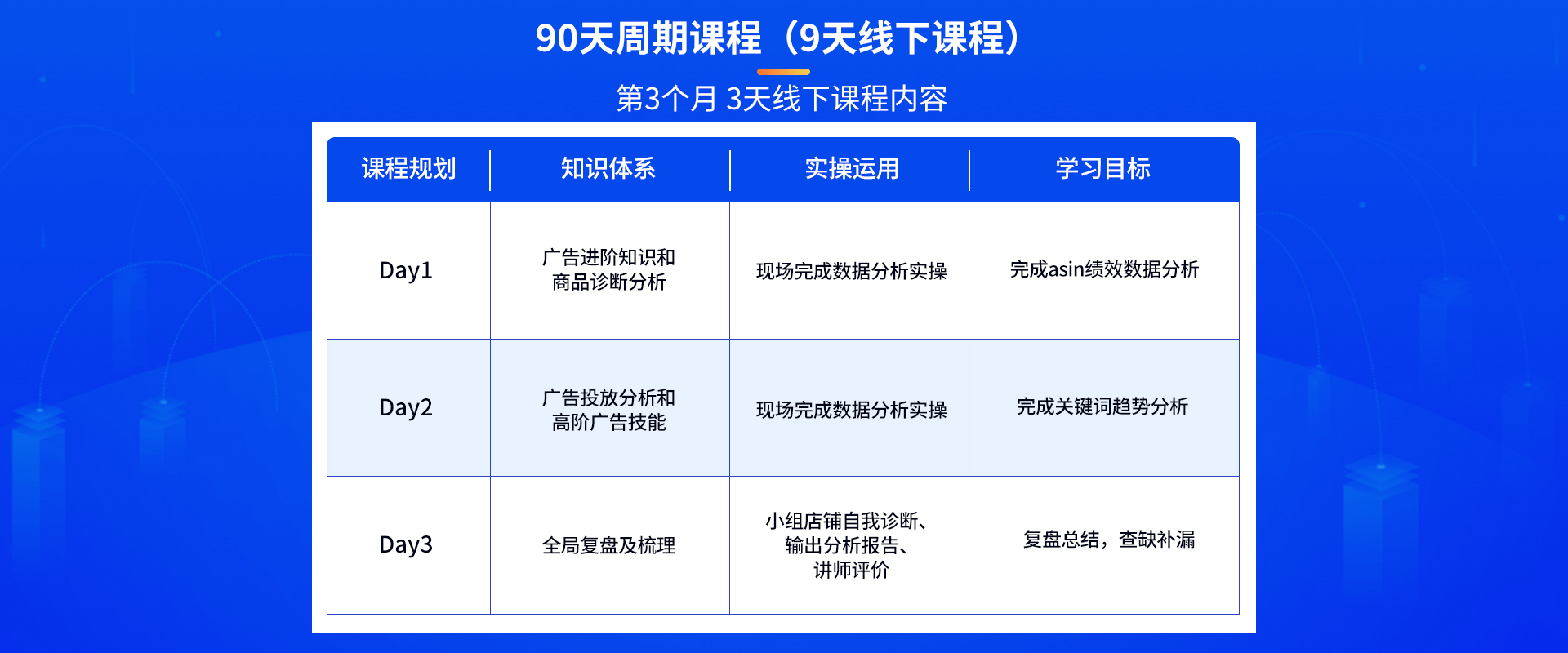 90天周期课程（9天线下课程）

第3个月 3天线下课程内容

| 课程规划 | 知识体系 | 实操运用 | 学习目标 |
|---|---|---|---|
| Day1 | 广告进阶知识和商品诊断分析 | 现场完成数据分析实操 | 完成asin绩效数据分析 |
| Day2 | 广告投放分析和高阶广告技能 | 现场完成数据分析实操 | 完成关键词趋势分析 |
| Day3 | 全局复盘及梳理 | 小组店铺自我诊断、输出分析报告、讲师评价 | 复盘总结，查缺补漏 |